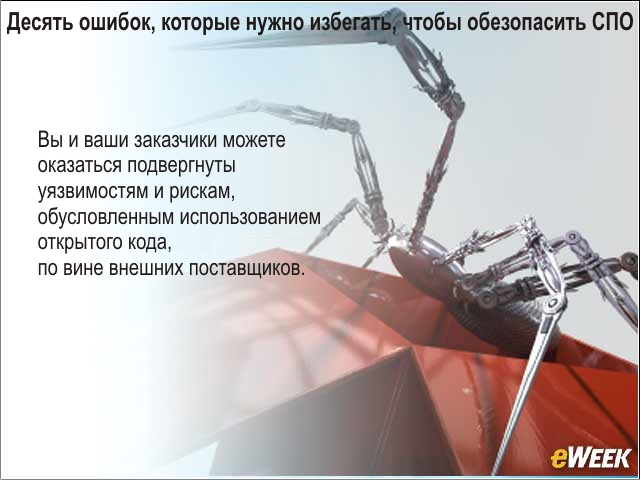 Десять ошибок, которые нужно избегать, чтобы обезопасить СПО

Вы и ваши заказчики можете оказаться подвергнуты уязвимостям и рискам, обусловленным использованием открытого кода, по вине внешних поставщиков.

eWEEK